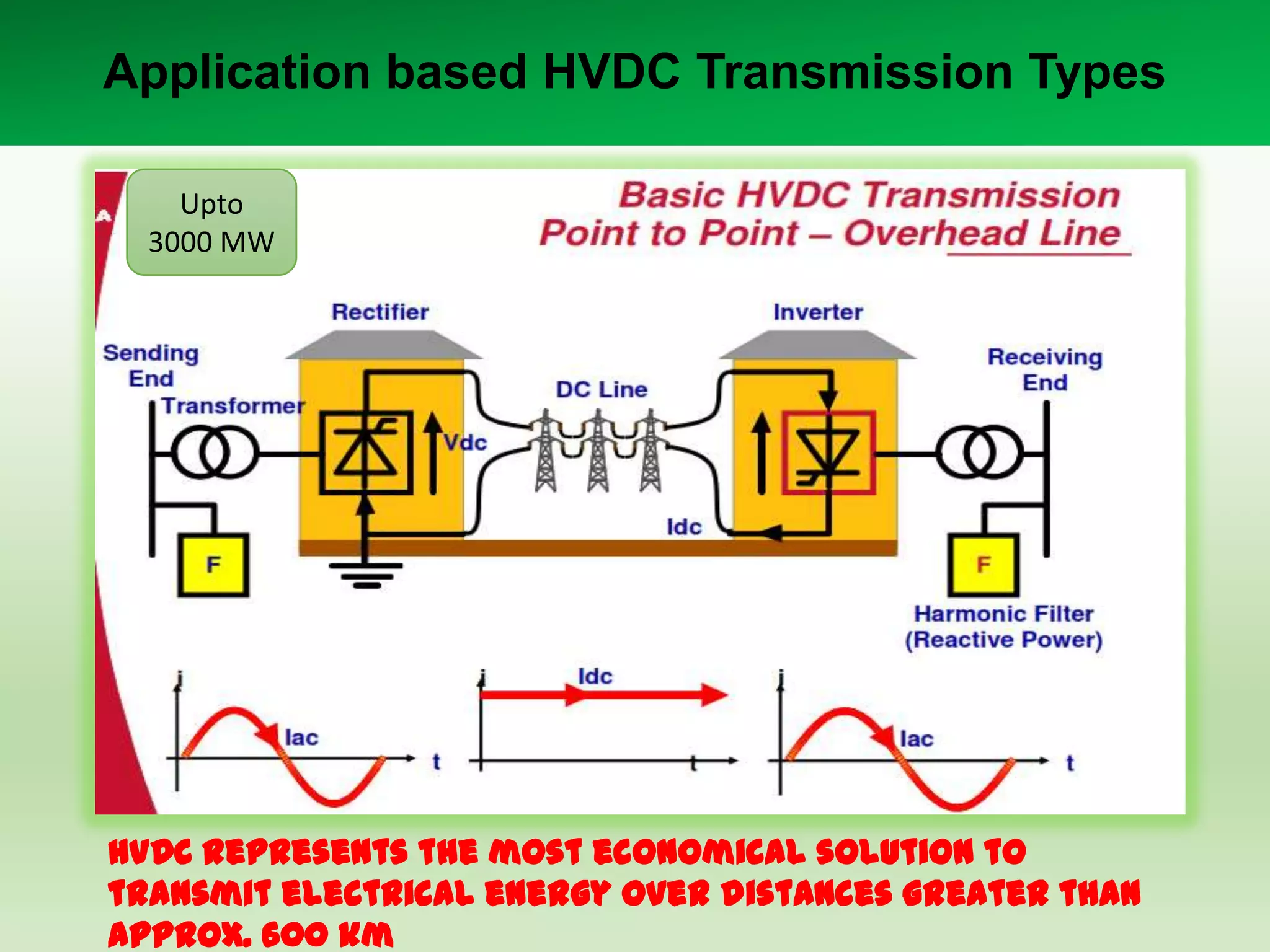 Application based HVDC Transmission Types

Upto 3000 MW

Basic HVDC Transmission
Point to Point – Overhead Line

Rectifier

Inverter

Sending End

Transformer

DC Line

Receiving End

Vdc

Idc

F

F

Harmonic Filter (Reactive Power)

i

Iac

t

i

Idc

t

i

Iac

t

HVDC REPRESENTS THE MOST ECONOMICAL SOLUTION TO TRANSMIT ELECTRICAL ENERGY OVER DISTANCES GREATER THAN APPROX. 600 KM